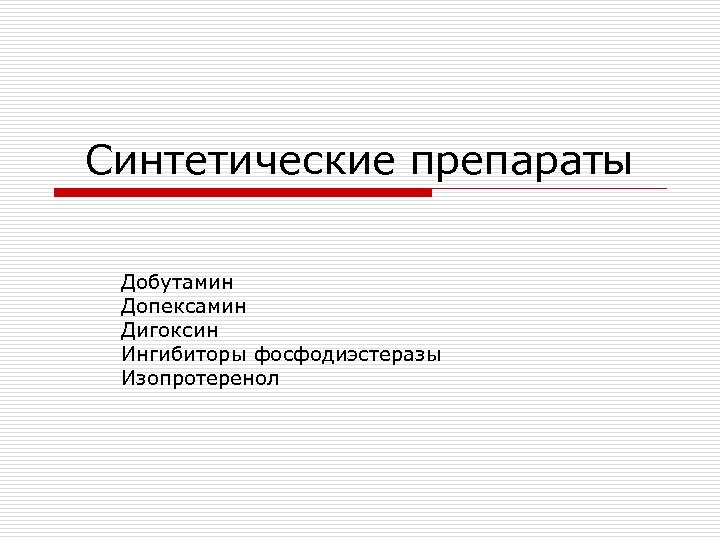 Синтетические препараты

Добутамин
Допексамин
Дигоксин
Ингибиторы фосфодиэстеразы
Изопротеренол